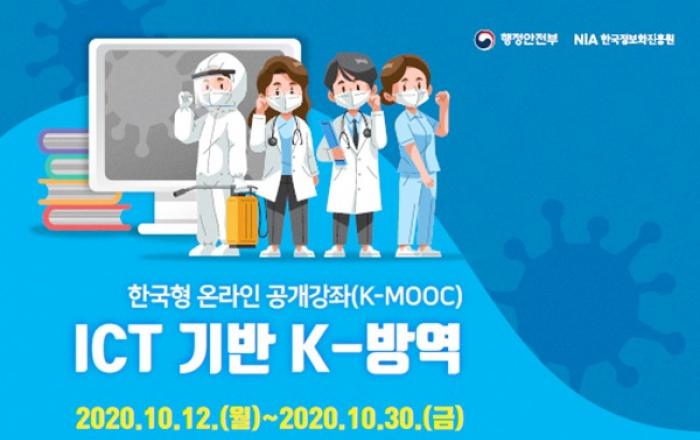 행정안전부 NIA 한국정보화진흥원

한국형 온라인 공개강좌(K-MOOC)

ICT 기반 K-방역

2020.10.12.(월)~2020.10.30.(금)